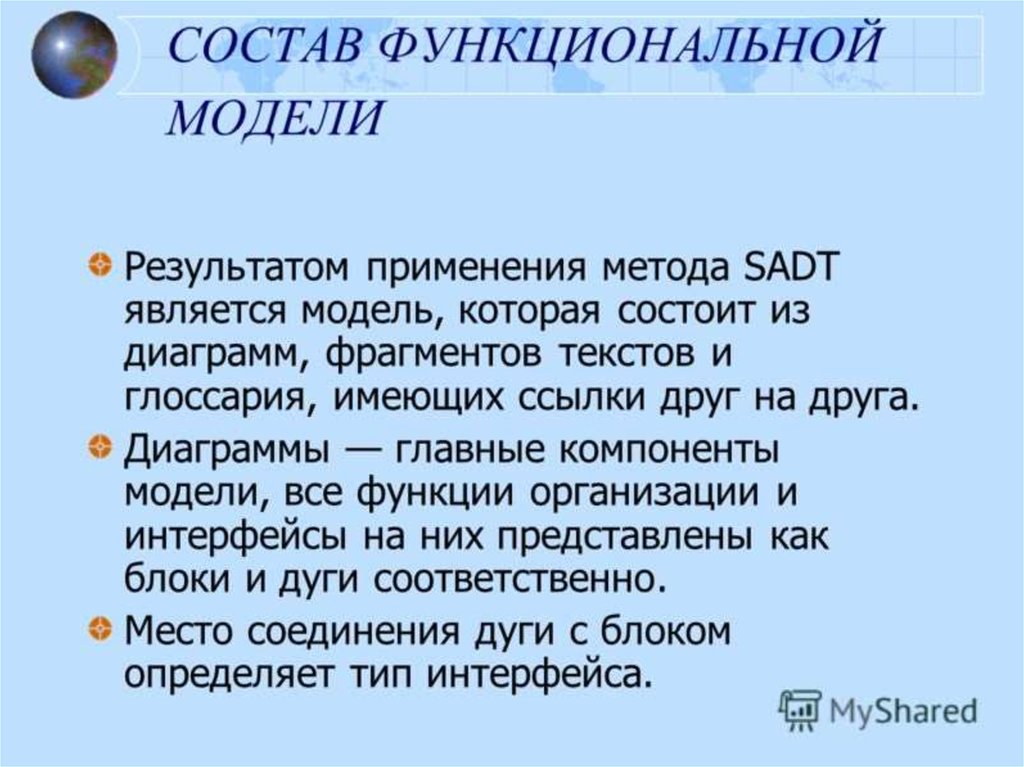 СОСТАВ ФУНКЦИОНАЛЬНОЙ МОДЕЛИ

Результатом применения метода SADT является модель, которая состоит из диаграмм, фрагментов текстов и глоссария, имеющих ссылки друг на друга.

Диаграммы — главные компоненты модели, все функции организации и интерфейсы на них представлены как блоки и дуги соответственно.

Место соединения дуги с блоком определяет тип интерфейса.

MyShared